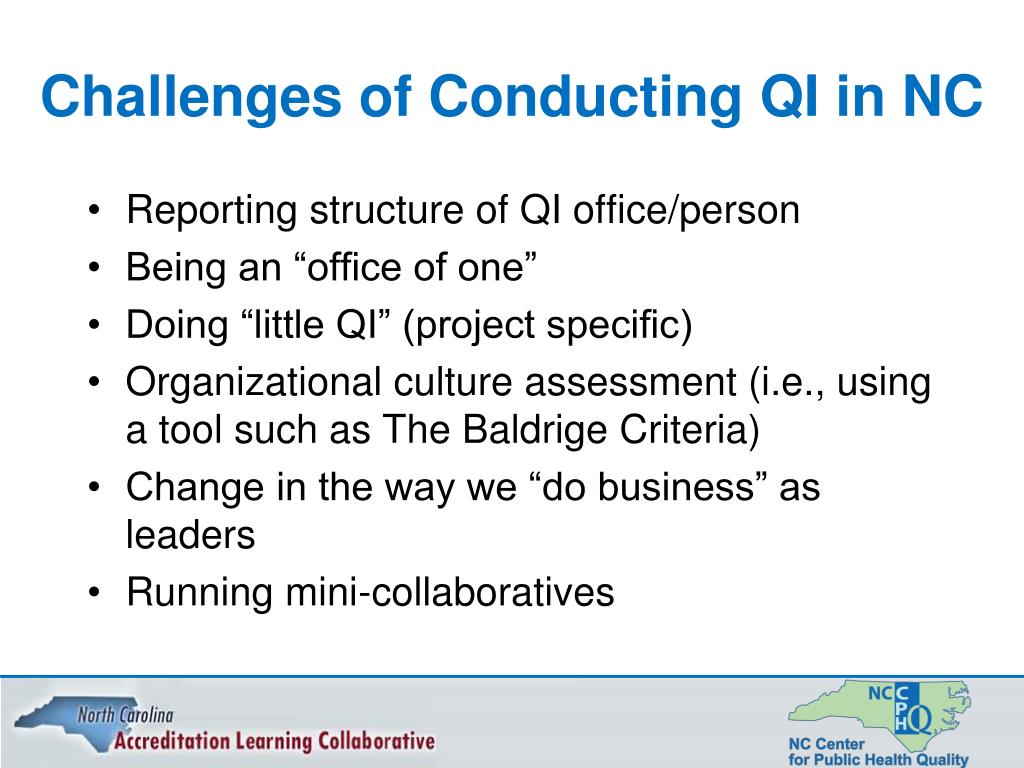 Challenges of Conducting QI in NC

• Reporting structure of QI office/person
• Being an “office of one”
• Doing “little QI” (project specific)
• Organizational culture assessment (i.e., using a tool such as The Baldrige Criteria)
• Change in the way we “do business” as leaders
• Running mini-collaboratives

North Carolina
Accreditation Learning Collaborative

NC C P H Q

NC Center for Public Health Quality